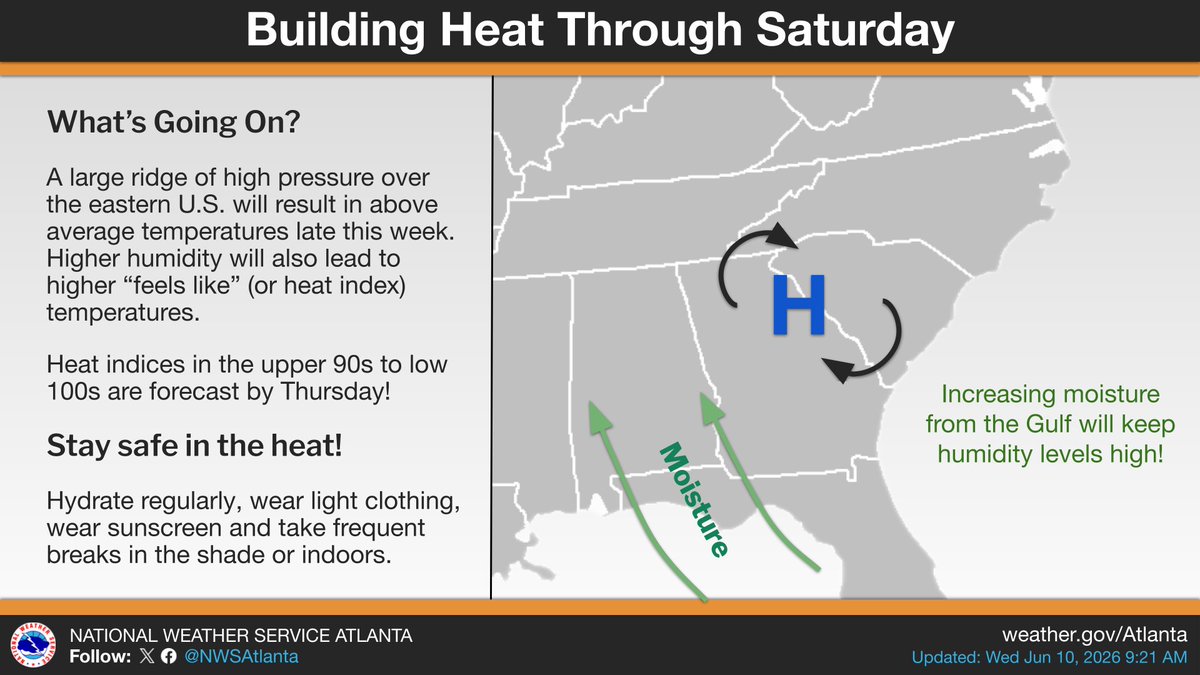 Building Heat Through Saturday

What's Going On?

A large ridge of high pressure over the eastern U.S. will result in above average temperatures late this week. Higher humidity will also lead to higher "feels like" (or heat index) temperatures.

Heat indices in the upper 90s to low 100s are forecast by Thursday!

Stay safe in the heat!

Hydrate regularly, wear light clothing, wear sunscreen and take frequent breaks in the shade or indoors.

H

Moisture

Increasing moisture from the Gulf will keep humidity levels high!

NATIONAL WEATHER SERVICE ATLANTA
Follow: @NWSAtlanta

weather.gov/Atlanta
Updated: Wed Jun 10, 2026 9:21 AM